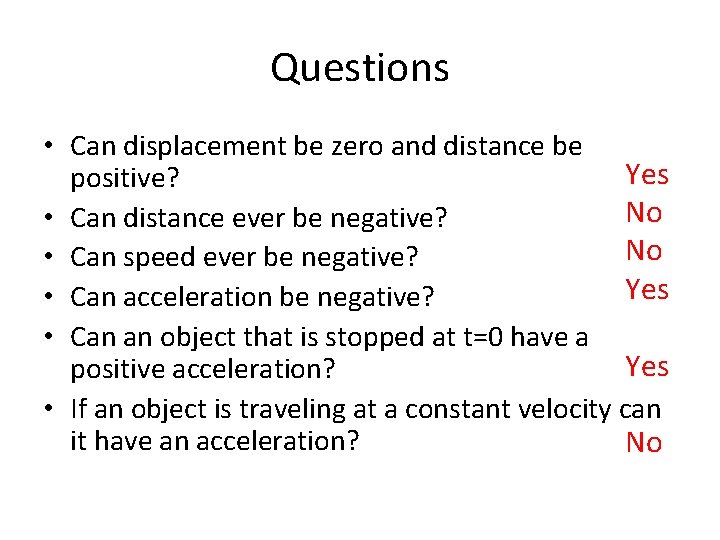 Questions

• Can displacement be zero and distance be positive? Yes
• Can distance ever be negative? No
• Can speed ever be negative? No
• Can acceleration be negative? Yes
• Can an object that is stopped at t=0 have a positive acceleration? Yes
• If an object is traveling at a constant velocity can it have an acceleration? No